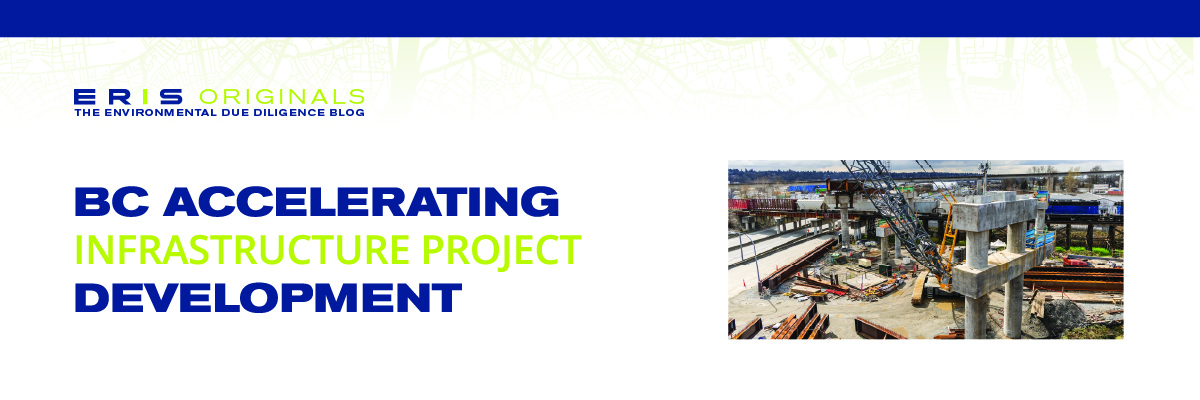 ERIS ORIGINALS
THE ENVIRONMENTAL DUE DILIGENCE BLOG

BC ACCELERATING
INFRASTRUCTURE PROJECT
DEVELOPMENT